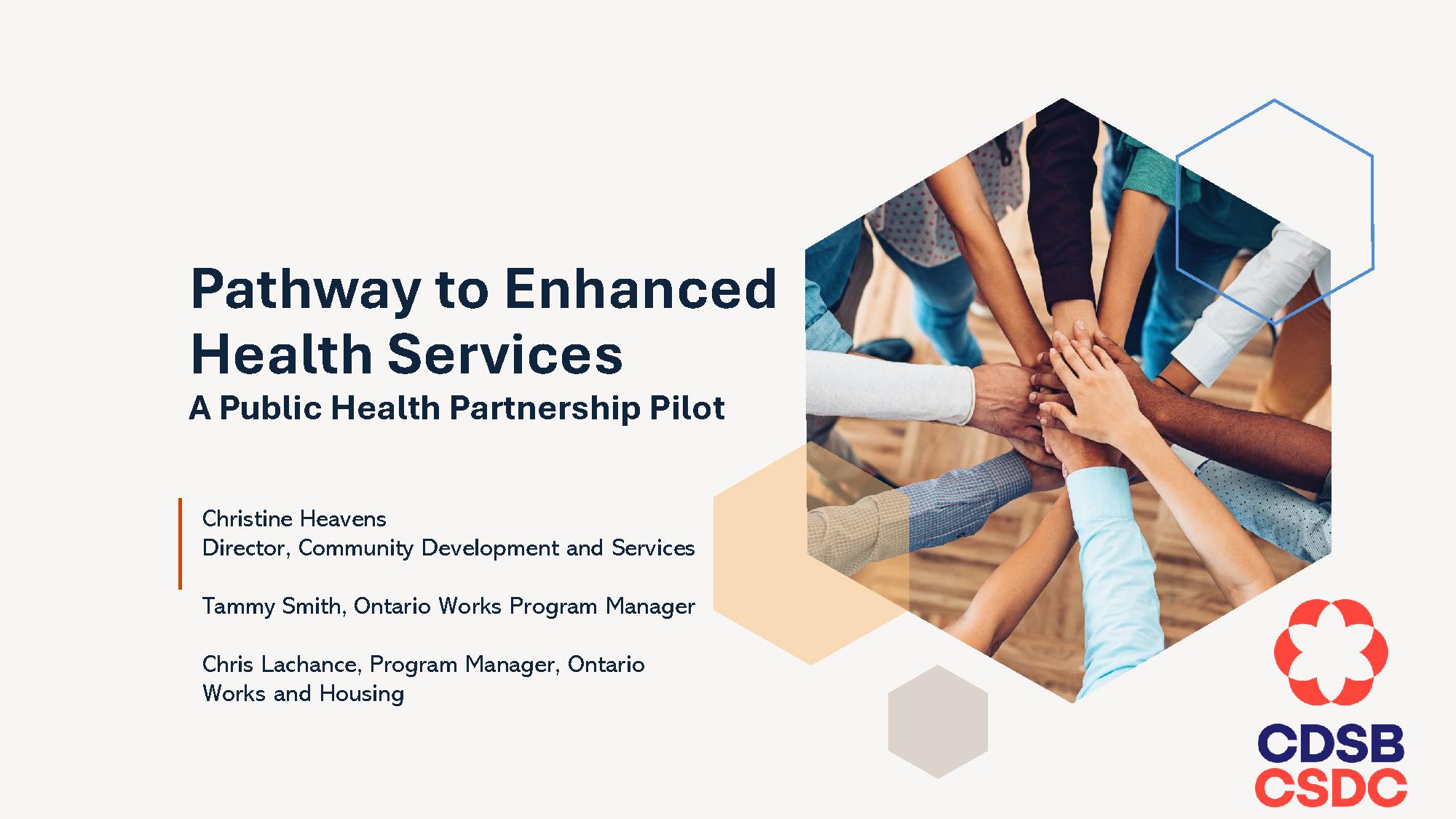 Pathway to Enhanced Health Services
A Public Health Partnership Pilot

Christine Heavens
Director, Community Development and Services

Tammy Smith, Ontario Works Program Manager

Chris Lachance, Program Manager, Ontario Works and Housing

CDSB
CSDC